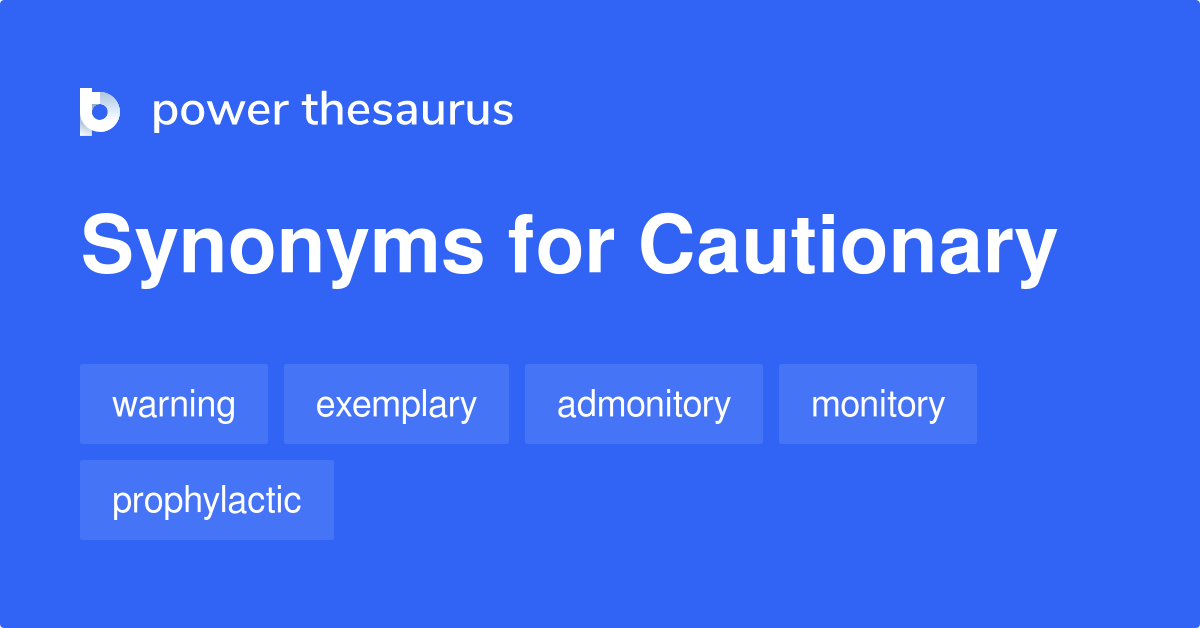 power thesaurus

Synonyms for Cautionary

warning
exemplary
admonitory
monitory
prophylactic